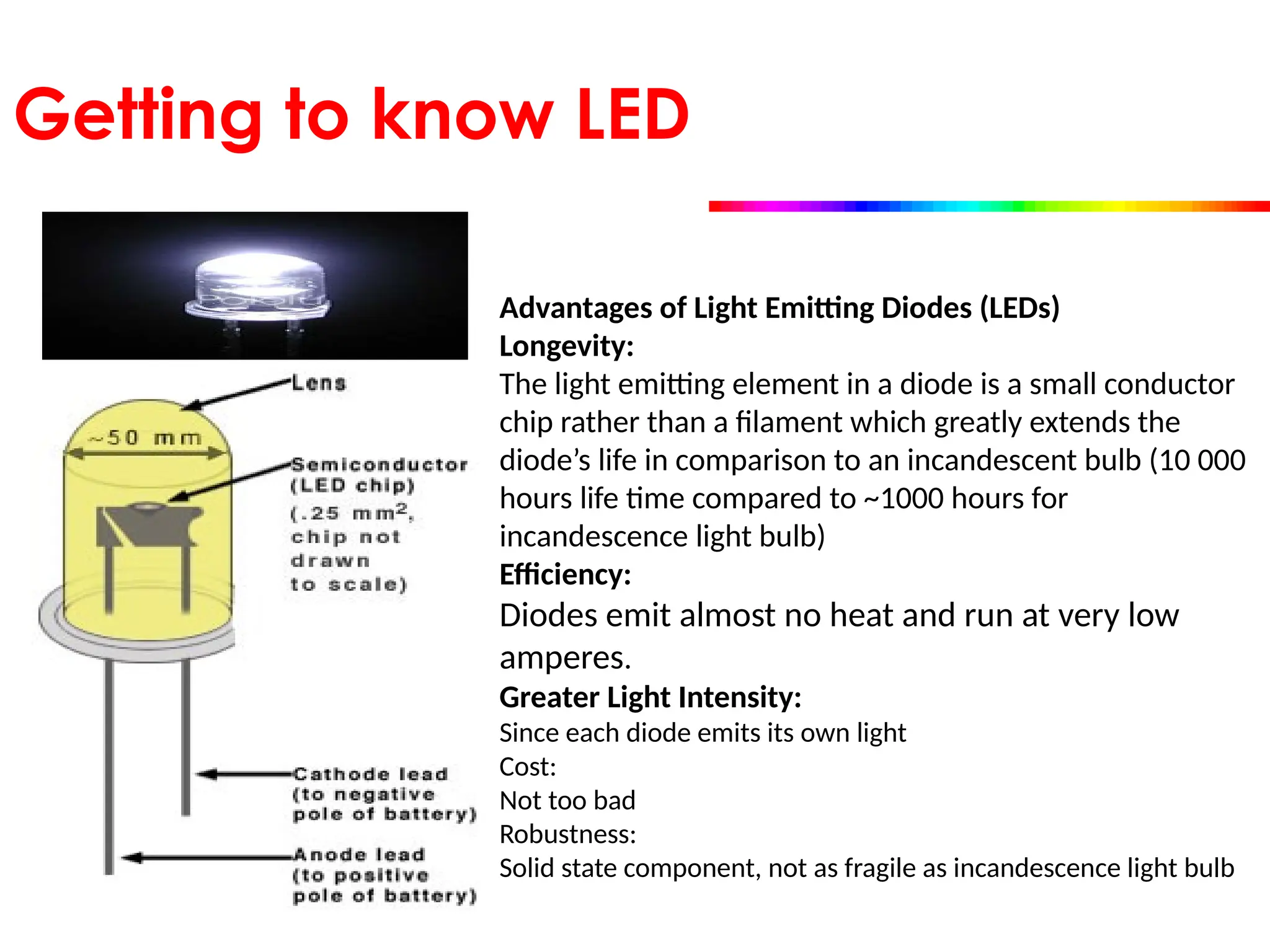 Getting to know LED

Lens

~50 mm

Semiconductor (LED chip) (.25 mm$^2$, chip not drawn to scale)

Cathode lead (to negative pole of battery)

Anode lead (to positive pole of battery)

Advantages of Light Emitting Diodes (LEDs)
Longevity:
The light emitting element in a diode is a small conductor chip rather than a filament which greatly extends the diode's life in comparison to an incandescent bulb (10 000 hours life time compared to ~1000 hours for incandescence light bulb)
Efficiency:
Diodes emit almost no heat and run at very low amperes.
Greater Light Intensity:
Since each diode emits its own light
Cost:
Not too bad
Robustness:
Solid state component, not as fragile as incandescence light bulb